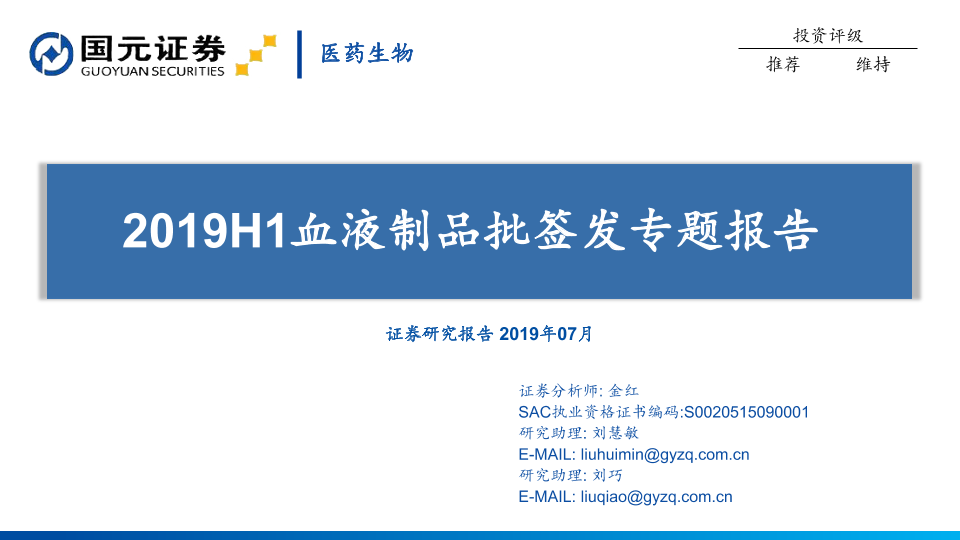 国元证券
GUOYUAN SECURITIES

医药生物

投资评级
推荐 维持

2019H1血液制品批签发专题报告

证券研究报告 2019年07月

证券分析师: 金红
SAC执业资格证书编码:S0020515090001
研究助理: 刘慧敏
E-MAIL: liuhuimin@gyzq.com.cn
研究助理: 刘巧
E-MAIL: liuqiao@gyzq.com.cn